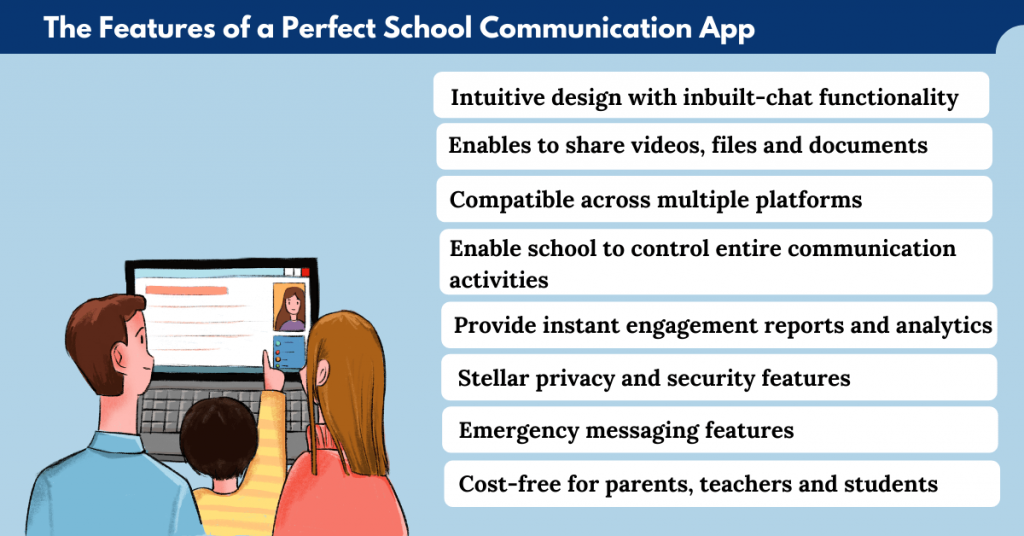 The Features of a Perfect School Communication App

Intuitive design with inbuilt-chat functionality

Enables to share videos, files and documents

Compatible across multiple platforms

Enable school to control entire communication activities

Provide instant engagement reports and analytics

Stellar privacy and security features

Emergency messaging features

Cost-free for parents, teachers and students